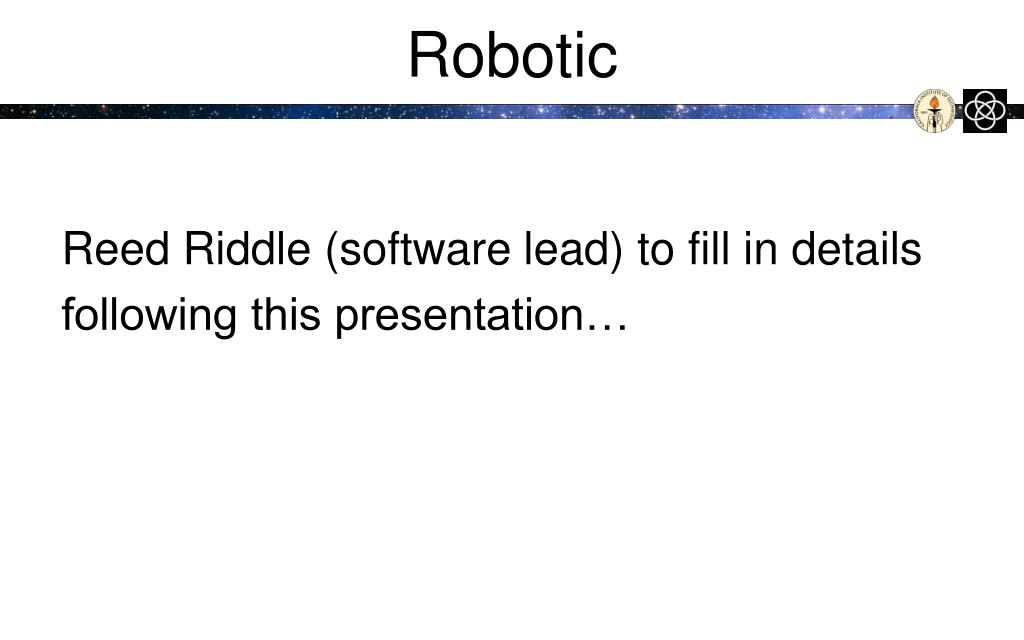 Robotic

Reed Riddle (software lead) to fill in details following this presentation…